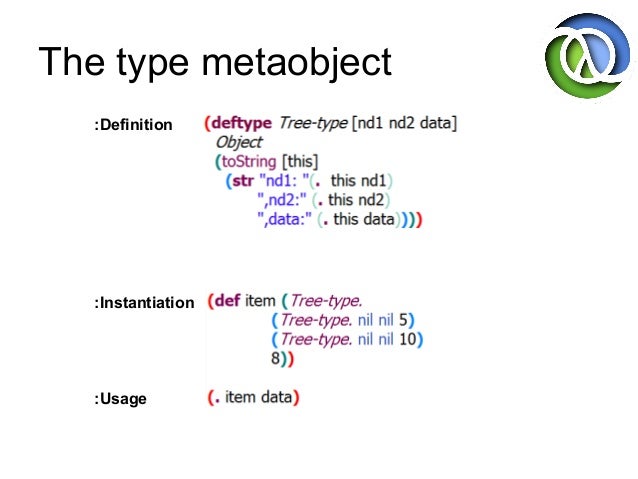 The type metaobject

:Definition

(deftype Tree-type [nd1 nd2 data]
  Object
  (toString [this]
    (str "nd1: "(. this nd1)
         ",nd2:" (. this nd2)
         ",data:" (. this data))))

:Instantiation

(def item (Tree-type.
            (Tree-type. nil nil 5)
            (Tree-type. nil nil 10)
            8))

:Usage

(. item data)